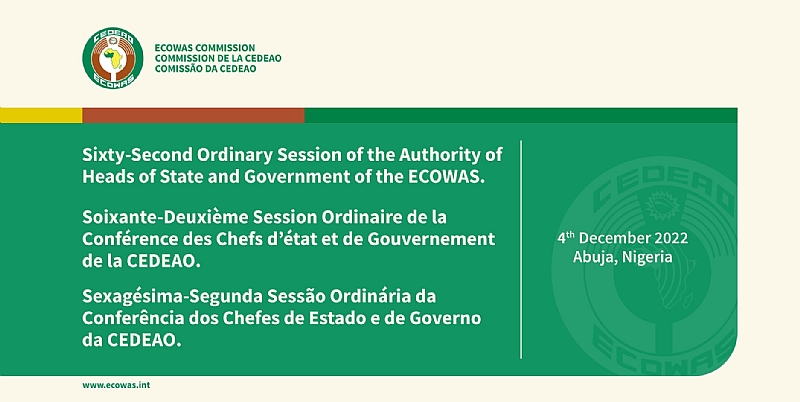 CEDEAO
ECOWAS

ECOWAS COMMISSION
COMMISSION DE LA CEDEAO
COMISSÃO DA CEDEAO

Sixty-Second Ordinary Session of the Authority of Heads of State and Government of the ECOWAS.

Soixante-Deuxième Session Ordinaire de la Conférence des Chefs d'état et de Gouvernement de la CEDEAO.

Sexagésima-Segunda Sessão Ordinária da Conferência dos Chefes de Estado e de Governo da CEDEAO.

4$^{th}$ December 2022
Abuja, Nigeria

CEDEAO
ECOWAS

www.ecowas.int